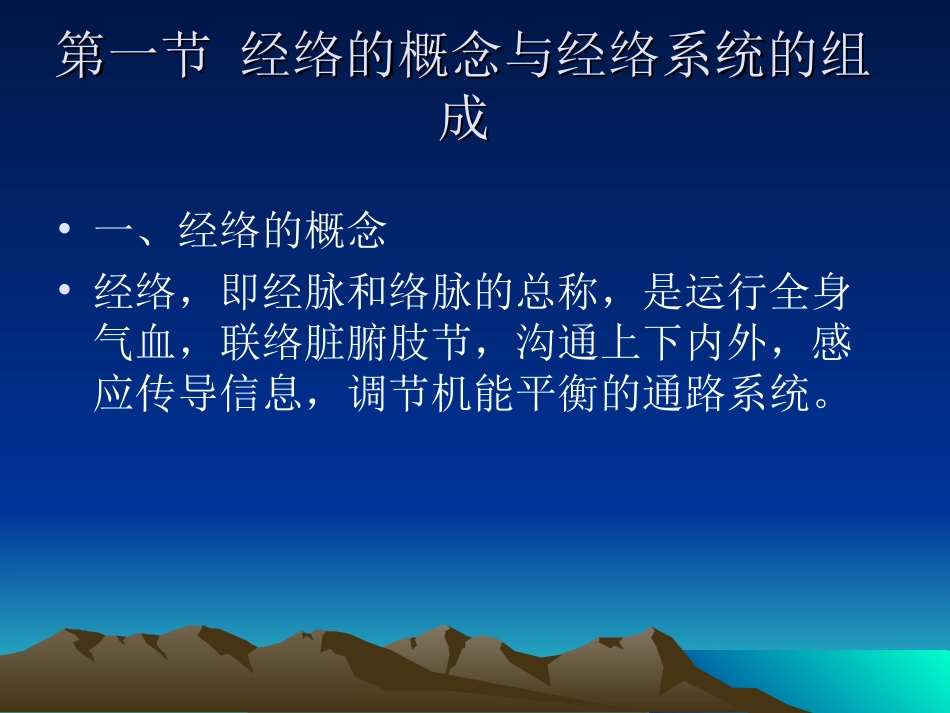 第一节 经络的概念与经络系统的组成

• 一、经络的概念
• 经络，即经脉和络脉的总称，是运行全身气血，联络脏腑肢节，沟通上下内外，感应传导信息，调节机能平衡的通路系统。